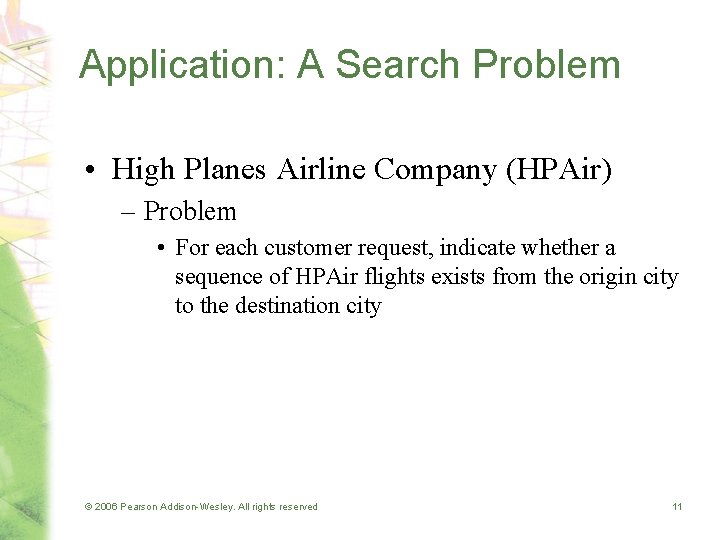 Application: A Search Problem

• High Planes Airline Company (HPAir)

– Problem

• For each customer request, indicate whether a sequence of HPAir flights exists from the origin city to the destination city

© 2006 Pearson Addison-Wesley. All rights reserved

11